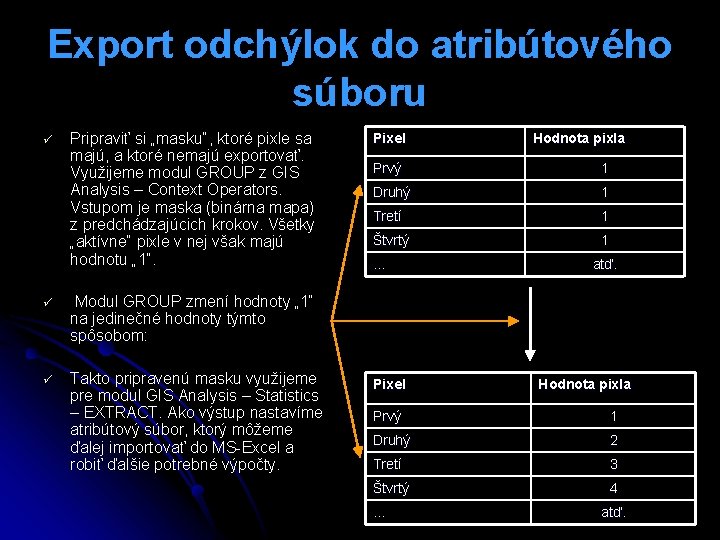 Export odchýlok do atribútového súboru

✓ Pripraviť si „masku", ktoré pixle sa majú, a ktoré nemajú exportovať. Využijeme modul GROUP z GIS Analysis – Context Operators. Vstupom je maska (binárna mapa) z predchádzajúcich krokov. Všetky „aktívne" pixle v nej však majú hodnotu „1".

✓ Modul GROUP zmení hodnoty „1" na jedinečné hodnoty týmto spôsobom:

✓ Takto pripravenú masku využijeme pre modul GIS Analysis – Statistics – EXTRACT. Ako výstup nastavíme atribútový súbor, ktorý môžeme ďalej importovať do MS-Excel a robiť ďalšie potrebné výpočty.

| Pixel | Hodnota pixla |
|---|---|
| Prvý | 1 |
| Druhý | 1 |
| Tretí | 1 |
| Štvrtý | 1 |
| ... | atď. |

| Pixel | Hodnota pixla |
|---|---|
| Prvý | 1 |
| Druhý | 2 |
| Tretí | 3 |
| Štvrtý | 4 |
| ... | atď. |